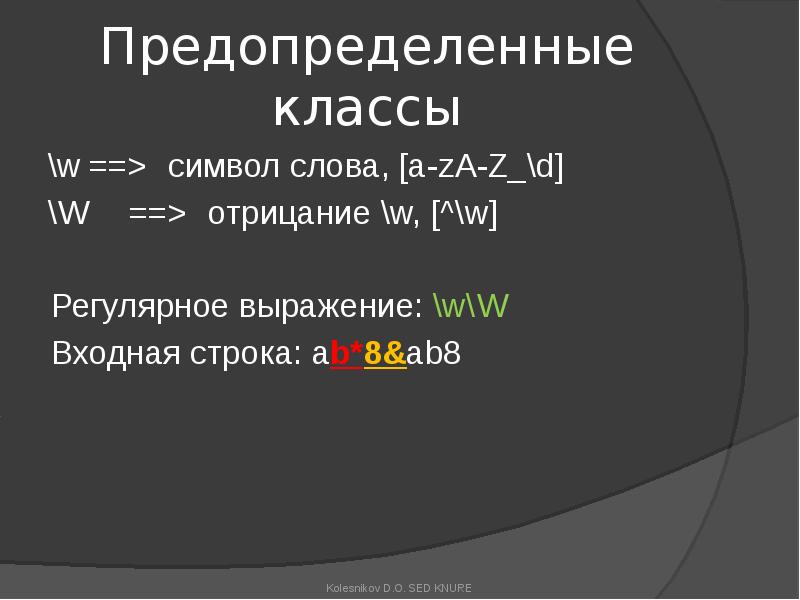 Предопределенные классы

\w ==> символ слова, [a-zA-Z_\d]

\W ==> отрицание \w, [^\w]

Регулярное выражение: \w\W

Входная строка: ab*8&ab8

Kolesnikov D.O. SED KNURE